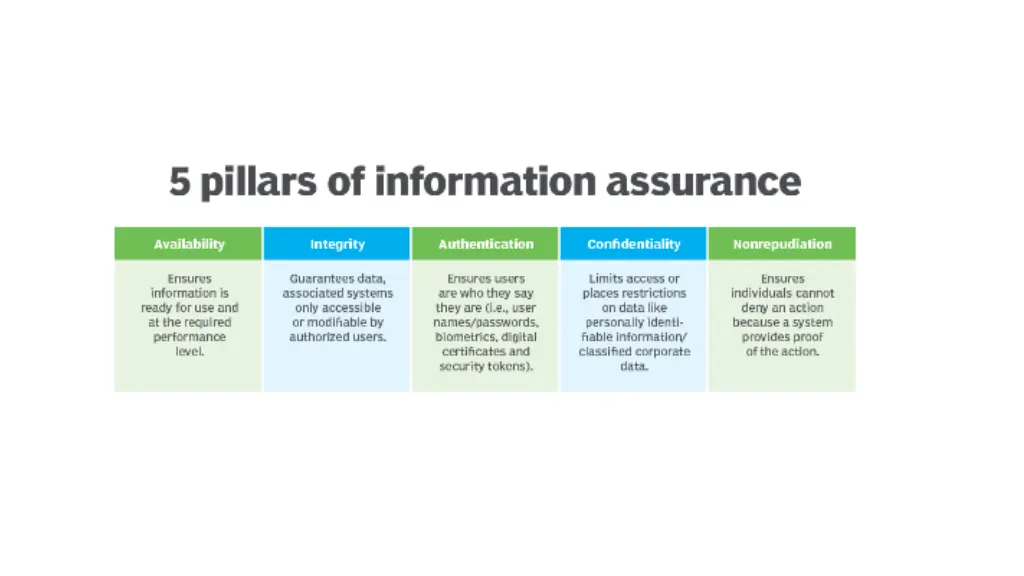 5 pillars of information assurance

| Availability | Integrity | Authentication | Confidentiality | Nonrepudiation |
|---|---|---|---|---|
| Ensures information is ready for use and at the required performance level. | Guarantees data, associated systems only accessible or modifiable by authorized users. | Ensures users are who they say they are (i.e., user names/passwords, biometrics, digital certificates and security tokens). | Limits access or places restrictions on data like personally identifiable information/ classified corporate data. | Ensures individuals cannot deny an action because a system provides proof of the action. |